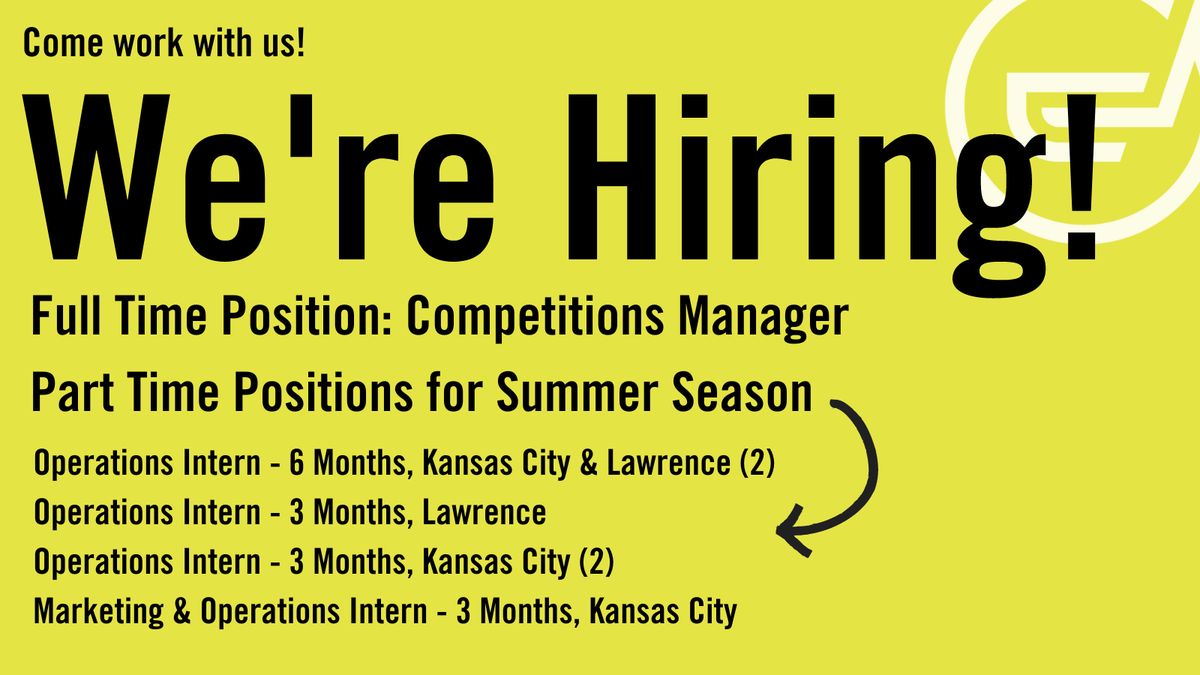 Come work with us!

We're Hiring!

Full Time Position: Competitions Manager

Part Time Positions for Summer Season

Operations Intern - 6 Months, Kansas City & Lawrence (2)
Operations Intern - 3 Months, Lawrence
Operations Intern - 3 Months, Kansas City (2)
Marketing & Operations Intern - 3 Months, Kansas City